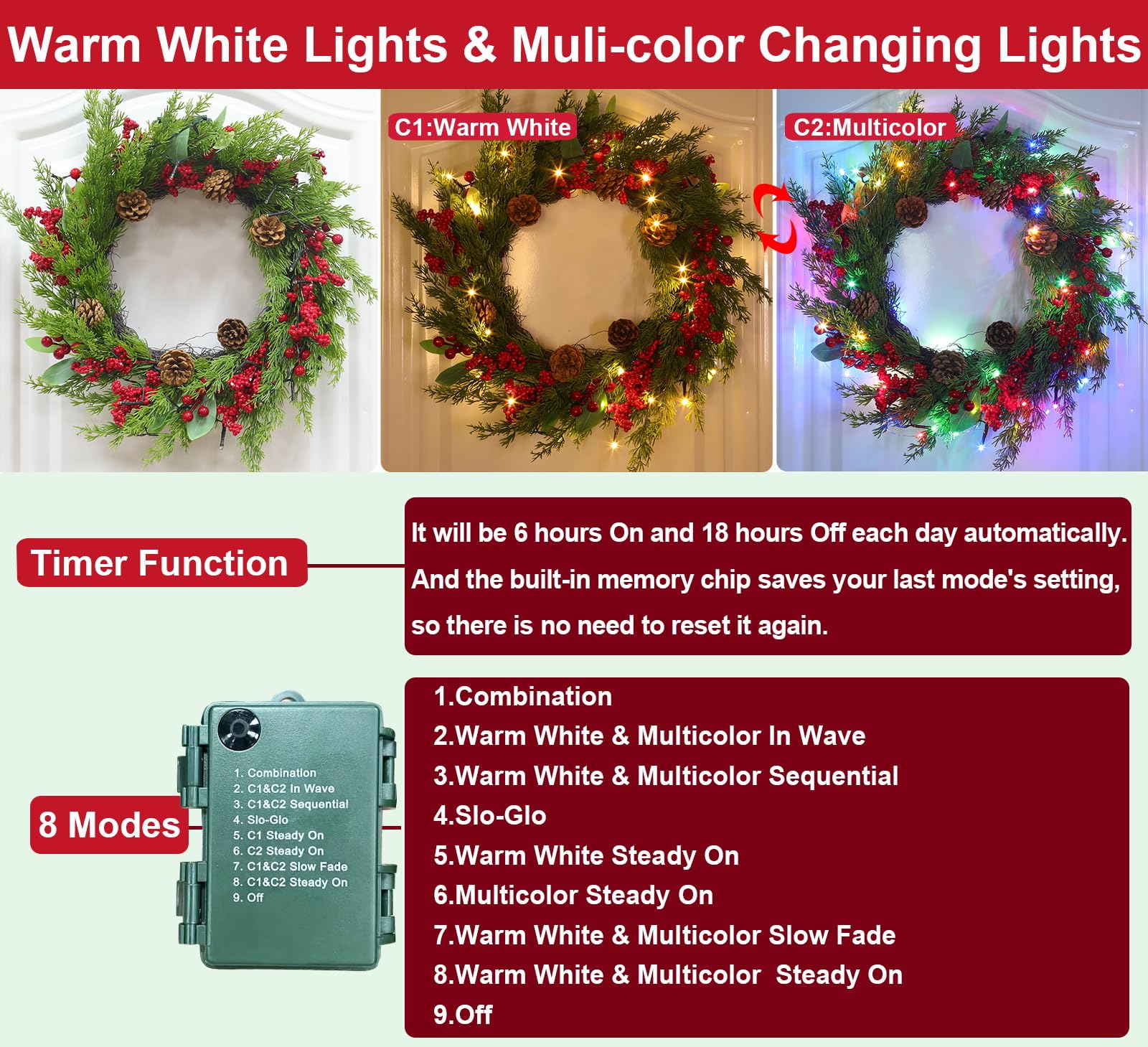 Warm White Lights & Muli-color Changing Lights

C1:Warm White

C2:Multicolor

Timer Function

It will be 6 hours On and 18 hours Off each day automatically. And the built-in memory chip saves your last mode's setting, so there is no need to reset it again.

8 Modes

1. Combination
2. C1&C2 In Wave
3. C1&C2 Sequential
4. Slo-Glo
5. C1 Steady On
6. C2 Steady On
7. C1&C2 Slow Fade
8. C1&C2 Steady On
9. Off

1.Combination
2.Warm White & Multicolor In Wave
3.Warm White & Multicolor Sequential
4.Slo-Glo
5.Warm White Steady On
6.Multicolor Steady On
7.Warm White & Multicolor Slow Fade
8.Warm White & Multicolor Steady On
9.Off